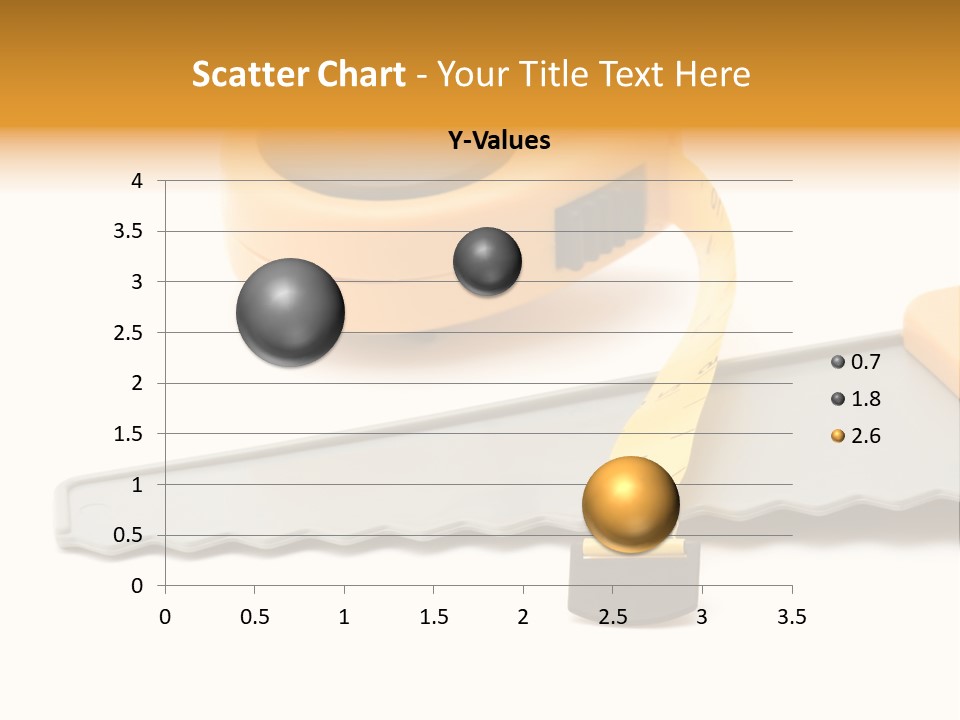 Scatter Chart - Your Title Text Here

Y-Values

4
3.5
3
2.5
2
1.5
1
0.5
0

0 0.5 1 1.5 2 2.5 3 3.5

0.7
1.8
2.6